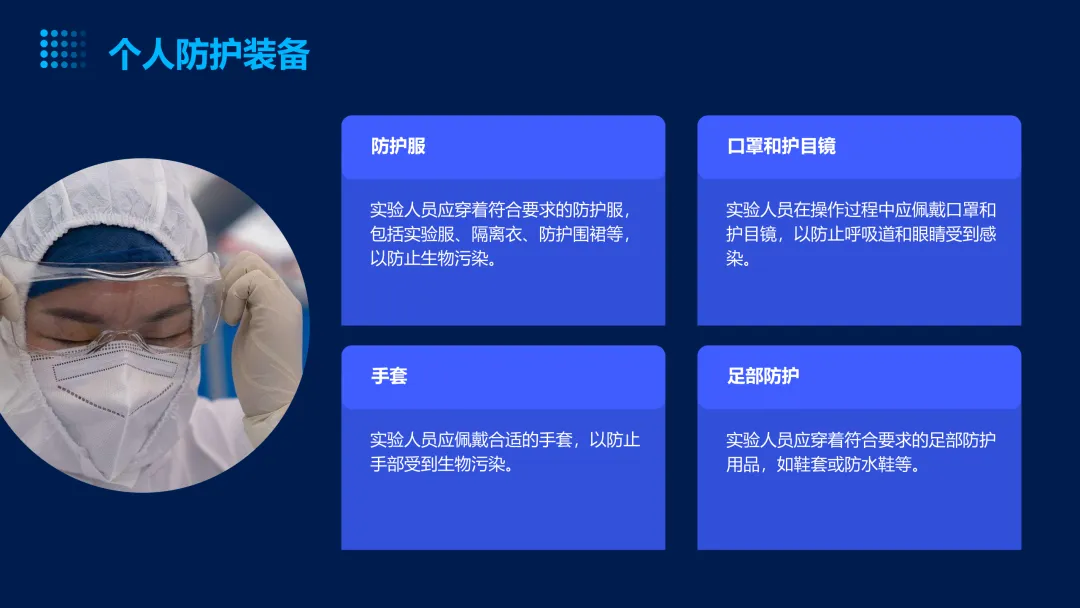 个人防护装备

防护服

实验人员应穿着符合要求的防护服，包括实验服、隔离衣、防护围裙等，以防止生物污染。

口罩和护目镜

实验人员在操作过程中应佩戴口罩和护目镜，以防止呼吸道和眼睛受到感染。

手套

实验人员应佩戴合适的手套，以防止手部受到生物污染。

足部防护

实验人员应穿着符合要求的足部防护用品，如鞋套或防水鞋等。